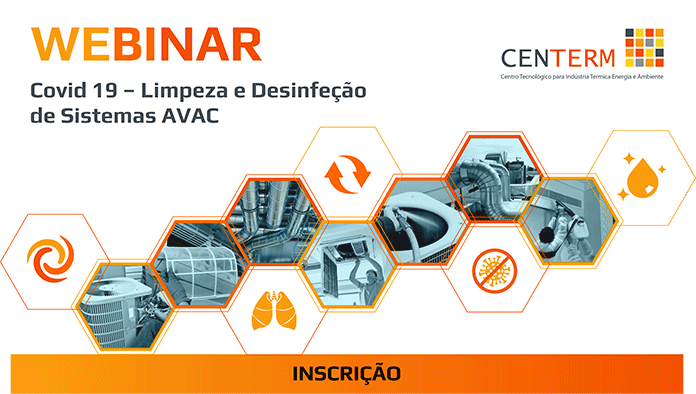 WEBINAR

Covid 19 – Limpeza e Desinfeção de Sistemas AVAC

CENTERM
Centro Tecnológico para Indústria Térmica Energia e Ambiente

INSCRIÇÃO